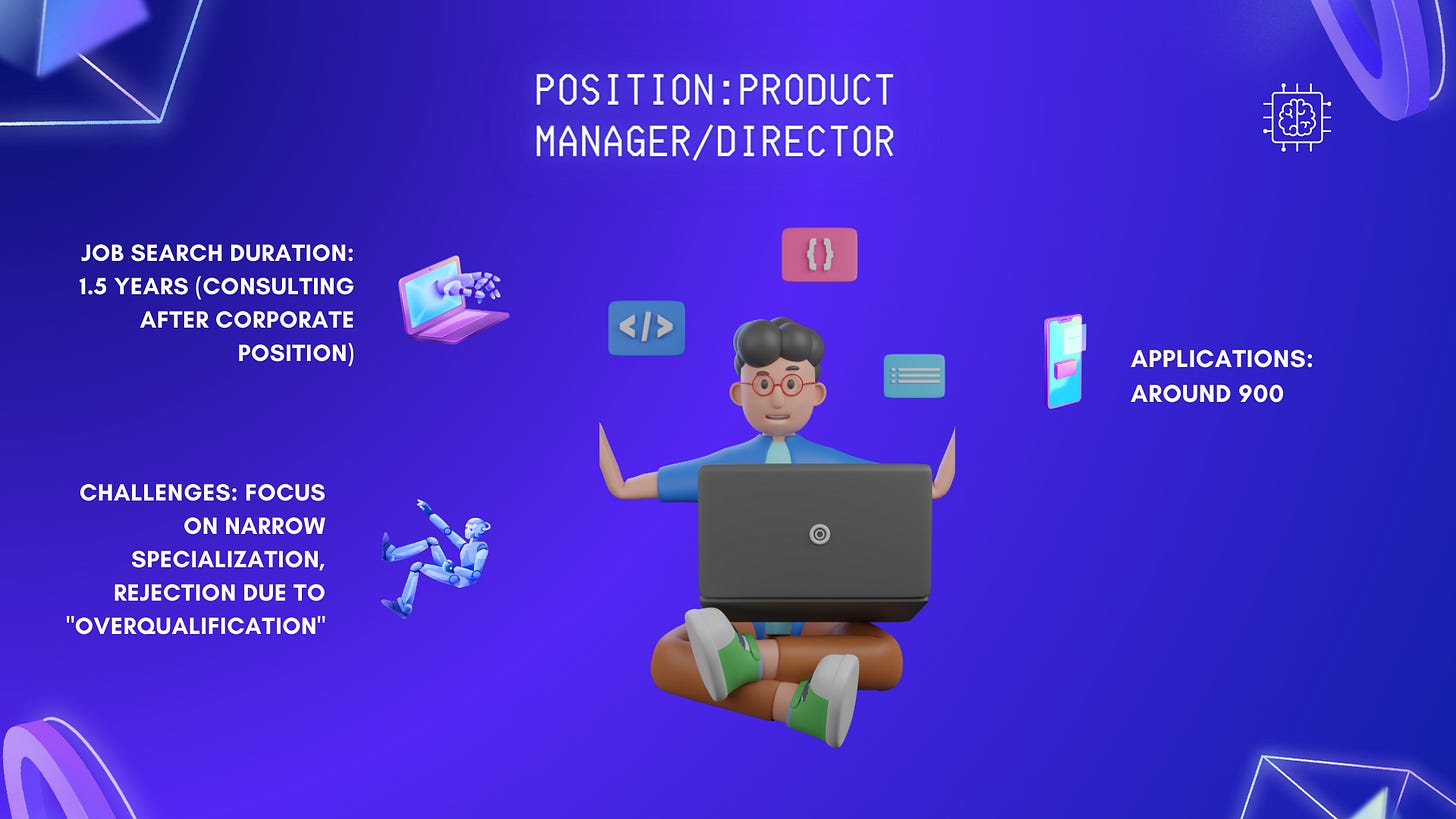 POSITION:PRODUCT MANAGER/DIRECTOR

JOB SEARCH DURATION: 1.5 YEARS (CONSULTING AFTER CORPORATE POSITION)

{}

</>

APPLICATIONS: AROUND 900

CHALLENGES: FOCUS ON NARROW SPECIALIZATION, REJECTION DUE TO "OVERQUALIFICATION"